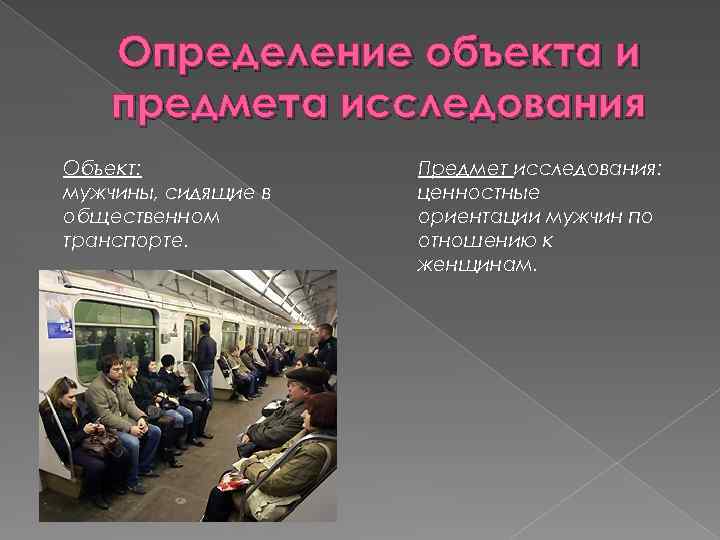 Определение объекта и предмета исследования

Объект:
мужчины, сидящие в общественном транспорте.

Предмет исследования:
ценностные ориентации мужчин по отношению к женщинам.